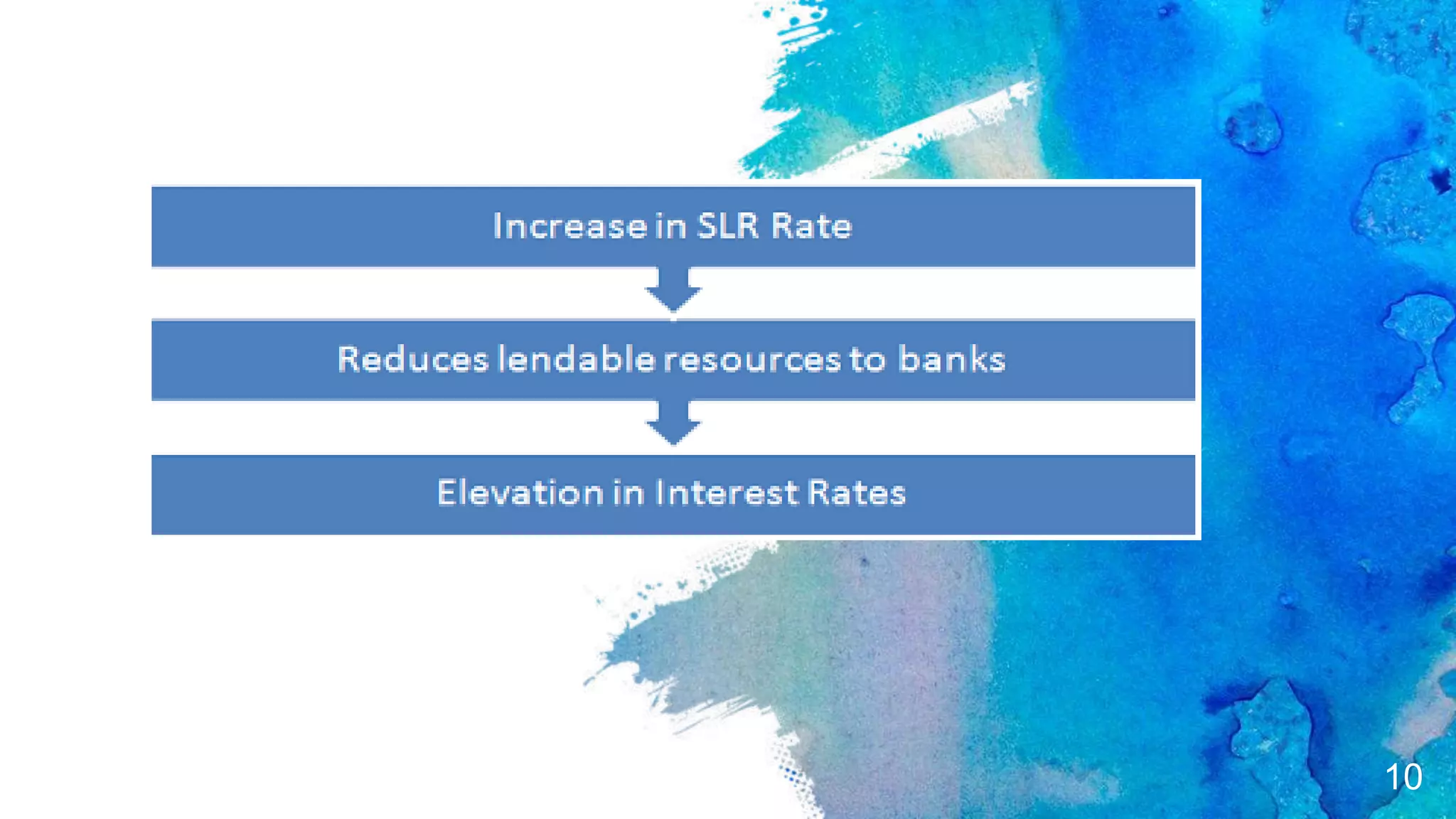 Increase in SLR Rate

Reduces lendable resources to banks

Elevation in Interest Rates

10